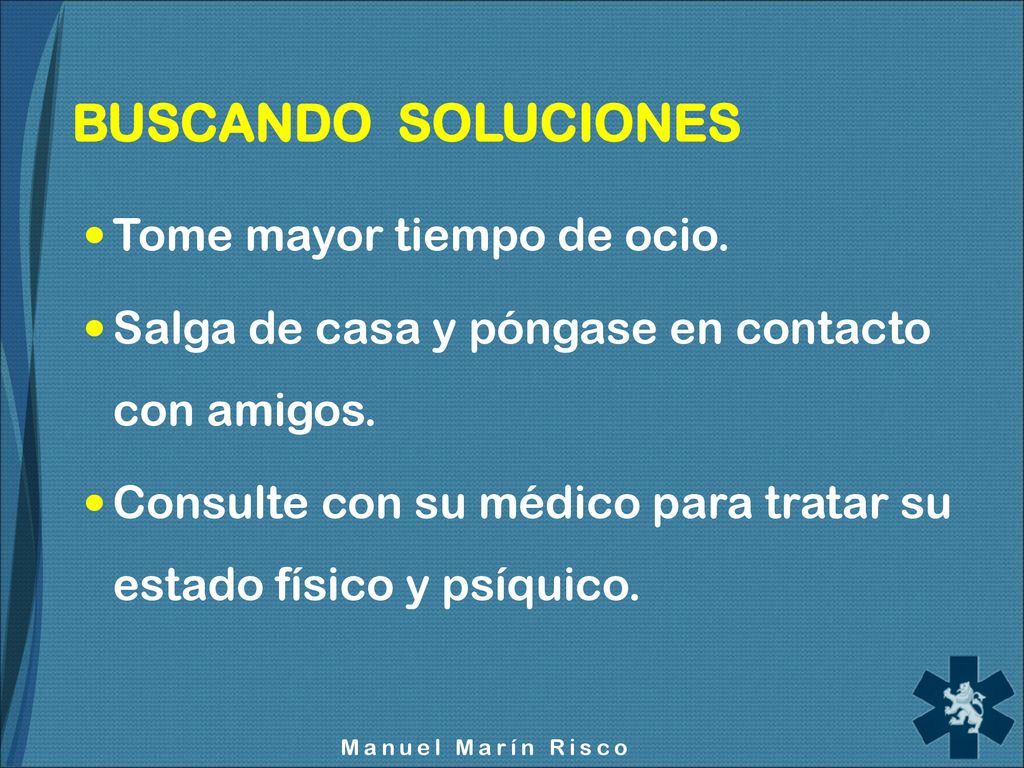 BUSCANDO SOLUCIONES

• Tome mayor tiempo de ocio.

• Salga de casa y póngase en contacto con amigos.

• Consulte con su médico para tratar su estado físico y psíquico.

Manuel Marín Risco